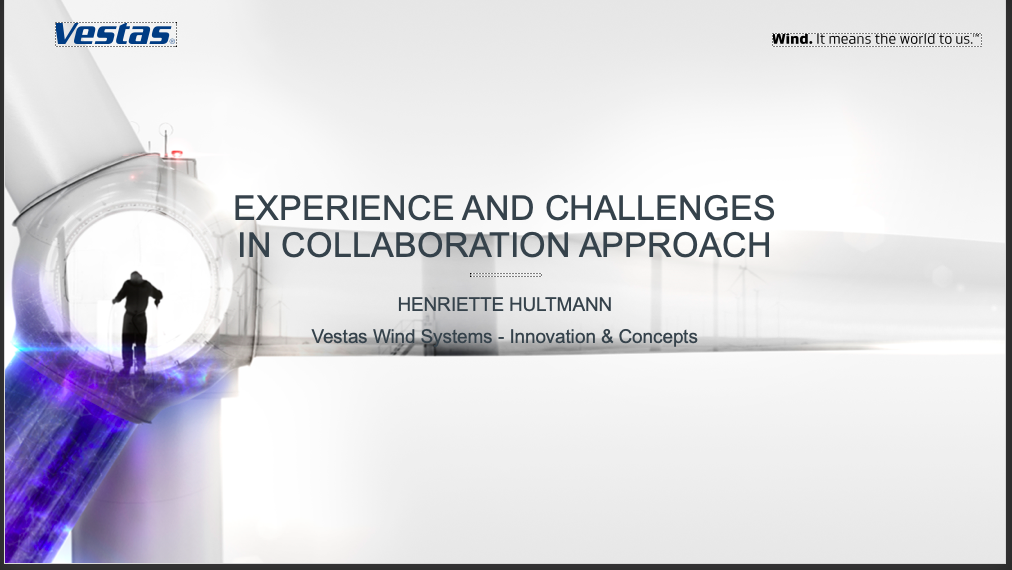 Vestas

Wind. It means the world to us.™

EXPERIENCE AND CHALLENGES IN COLLABORATION APPROACH

HENRIETTE HULTMANN

Vestas Wind Systems - Innovation & Concepts